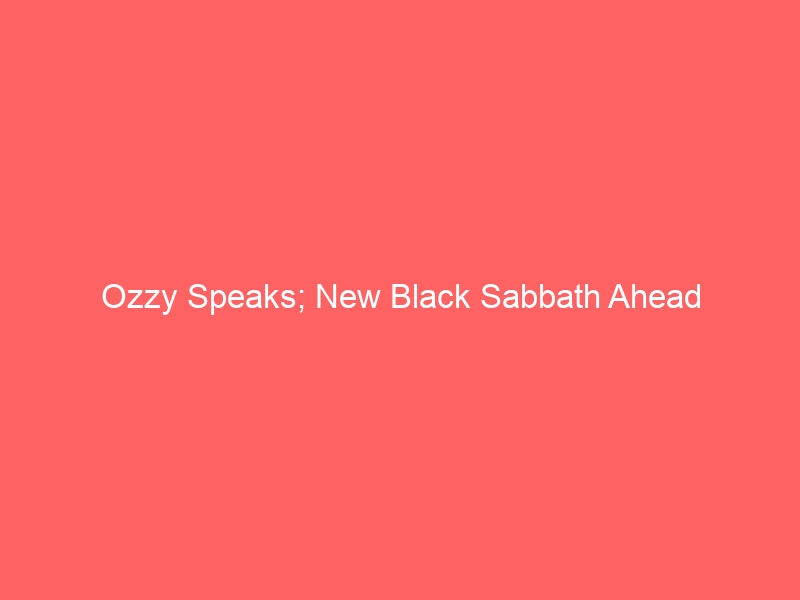 Ozzy Speaks; New Black Sabbath Ahead